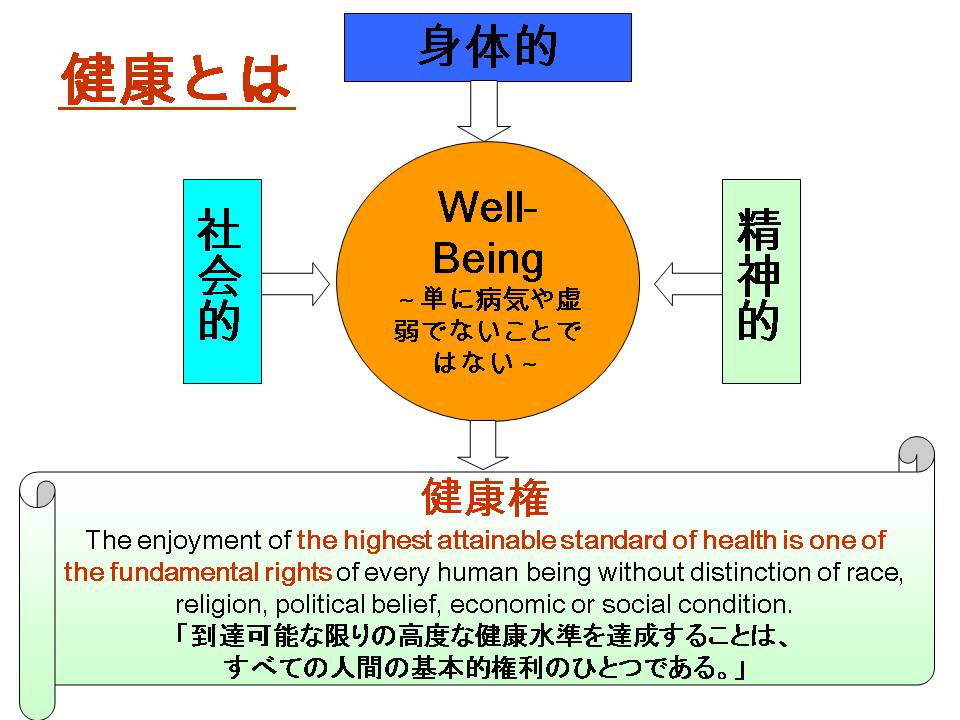 健康とは

身体的

社会的

Well-Being
～単に病気や虚弱でないことではない～

精神的

健康権

The enjoyment of the highest attainable standard of health is one of the fundamental rights of every human being without distinction of race, religion, political belief, economic or social condition.

「到達可能な限りの高度な健康水準を達成することは、すべての人間の基本的権利のひとつである。」